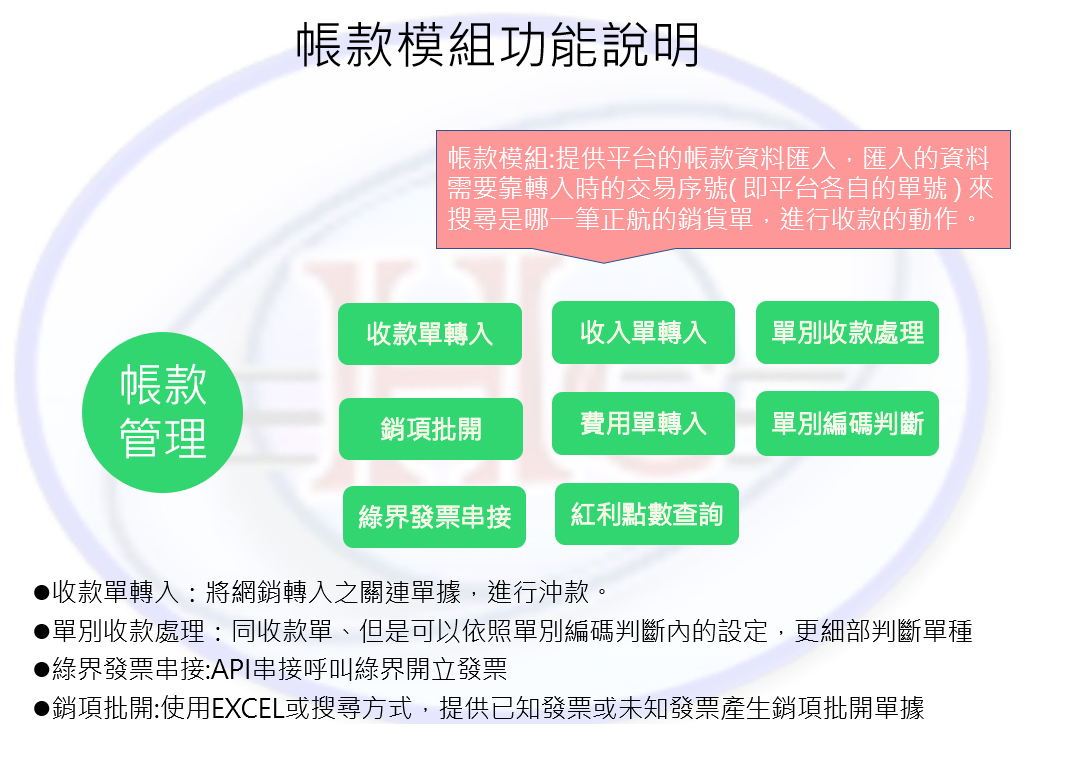 帳款模組功能說明

帳款模組:提供平台的帳款資料匯入，匯入的資料需要靠轉入時的交易序號( 即平台各自的單號 ) 來搜尋是哪一筆正航的銷貨單，進行收款的動作。

帳款管理

收款單轉入

收入單轉入

單別收款處理

銷項批開

費用單轉入

單別編碼判斷

綠界發票串接

紅利點數查詢

●收款單轉入：將網銷轉入之關連單據，進行沖款。
●單別收款處理：同收款單、但是可以依照單別編碼判斷內的設定，更細部判斷單種
●綠界發票串接:API串接呼叫綠界開立發票
●銷項批開:使用EXCEL或搜尋方式，提供已知發票或未知發票產生銷項批開單據